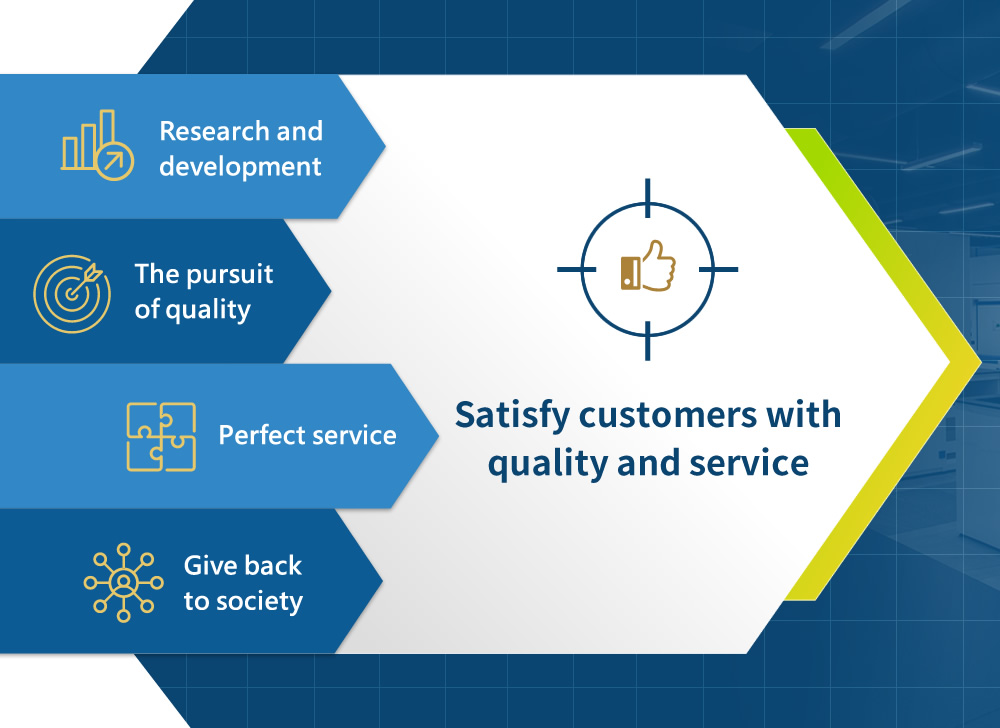 Research and development

The pursuit of quality

Perfect service

Give back to society

Satisfy customers with quality and service